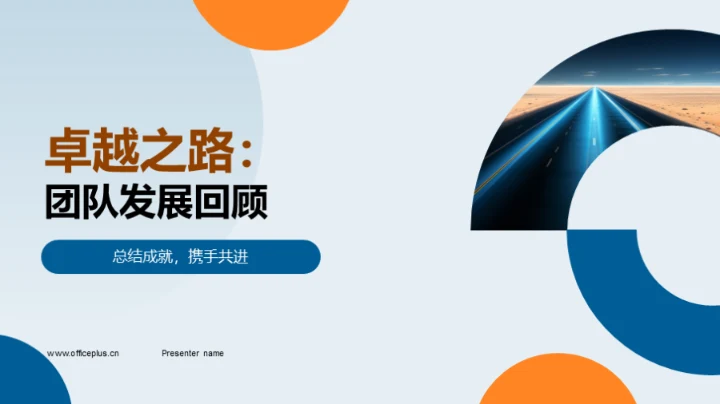 卓越之路：
团队发展回顾

总结成就，携手共进

www.officeplus.cn

Presenter name